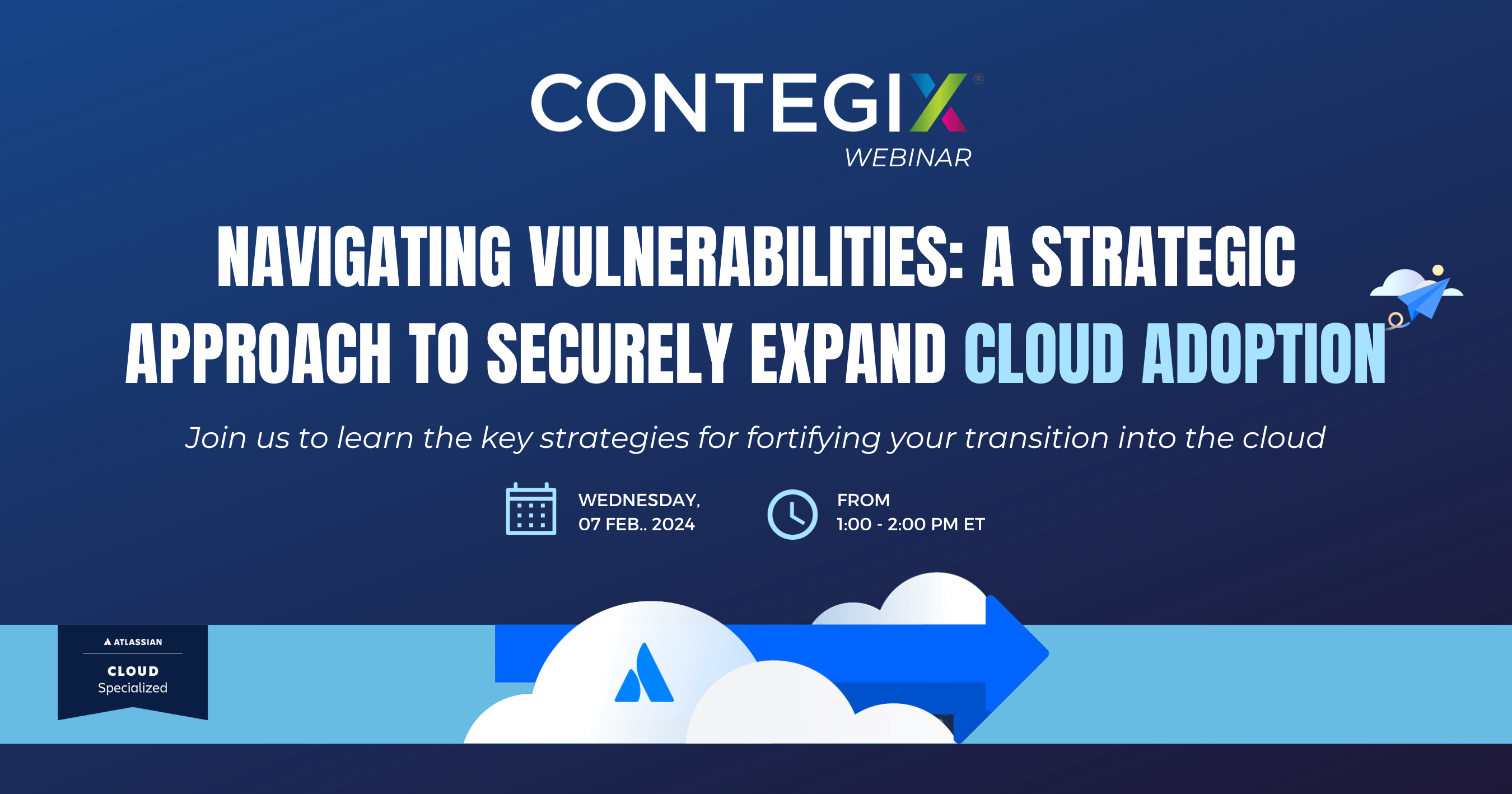 CONTEGIX®
WEBINAR

NAVIGATING VULNERABILITIES: A STRATEGIC APPROACH TO SECURELY EXPAND CLOUD ADOPTION

Join us to learn the key strategies for fortifying your transition into the cloud

WEDNESDAY,
07 FEB.. 2024

FROM
1:00 - 2:00 PM ET

ATLASSIAN
CLOUD
Specialized